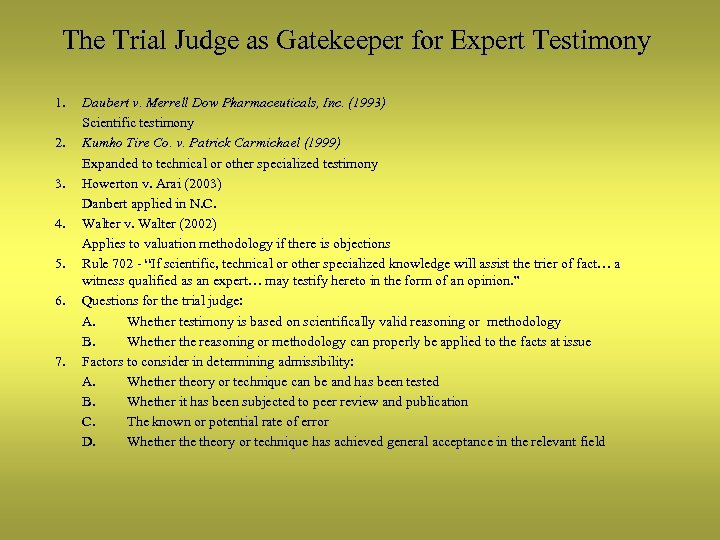 The Trial Judge as Gatekeeper for Expert Testimony

1. Daubert v. Merrell Dow Pharmaceuticals, Inc. (1993)
Scientific testimony
2. Kumho Tire Co. v. Patrick Carmichael (1999)
Expanded to technical or other specialized testimony
3. Howerton v. Arai (2003)
Danbert applied in N.C.
4. Walter v. Walter (2002)
Applies to valuation methodology if there is objections
5. Rule 702 - "If scientific, technical or other specialized knowledge will assist the trier of fact… a witness qualified as an expert… may testify hereto in the form of an opinion."
6. Questions for the trial judge:
A. Whether testimony is based on scientifically valid reasoning or methodology
B. Whether the reasoning or methodology can properly be applied to the facts at issue
7. Factors to consider in determining admissibility:
A. Whether theory or technique can be and has been tested
B. Whether it has been subjected to peer review and publication
C. The known or potential rate of error
D. Whether the theory or technique has achieved general acceptance in the relevant field